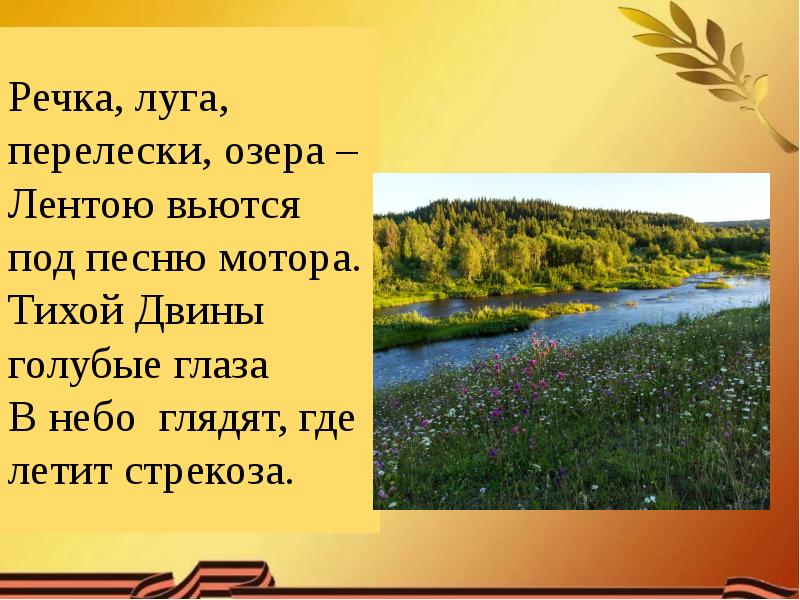 Речка, луга, перелески, озера –
Лентою вьются под песню мотора.
Тихой Двины голубые глаза
В небо глядят, где летит стрекоза.